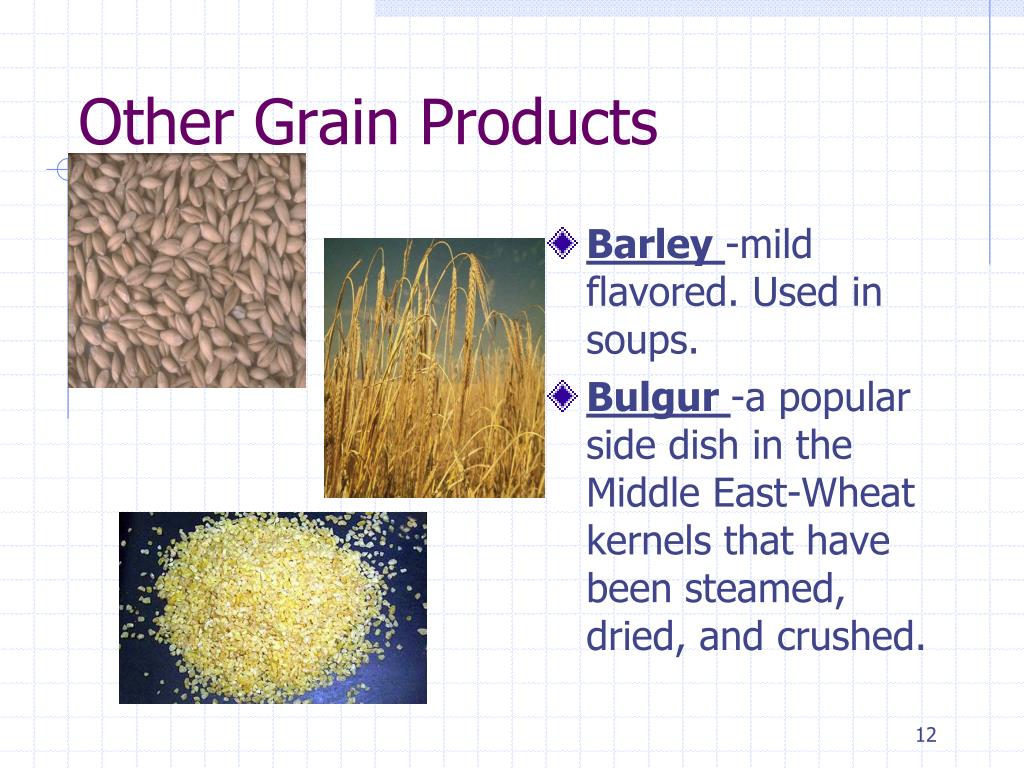 Other Grain Products

Barley -mild flavored. Used in soups.

Bulgur -a popular side dish in the Middle East-Wheat kernels that have been steamed, dried, and crushed.

12